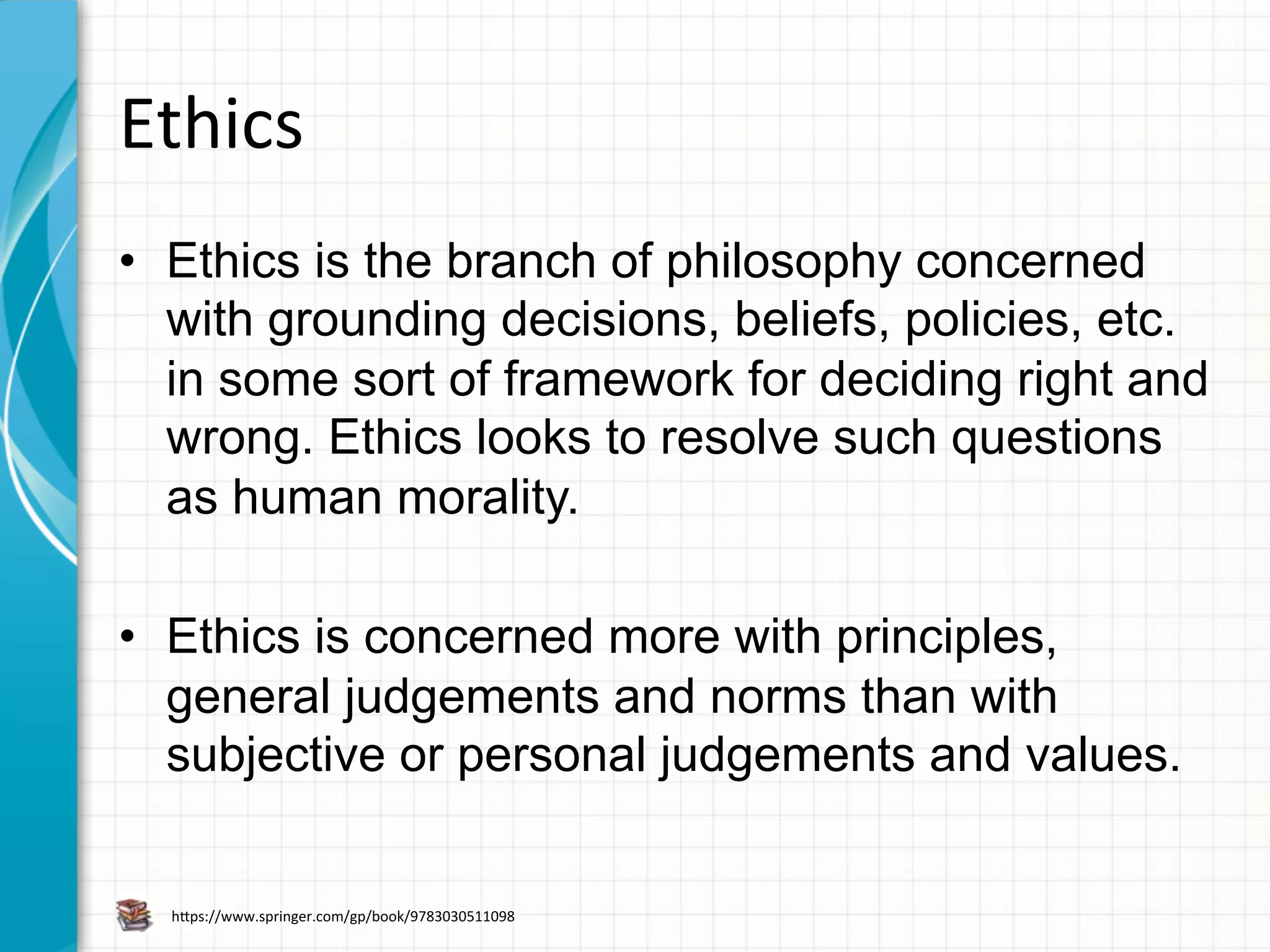 Ethics

• Ethics is the branch of philosophy concerned with grounding decisions, beliefs, policies, etc. in some sort of framework for deciding right and wrong. Ethics looks to resolve such questions as human morality.

• Ethics is concerned more with principles, general judgements and norms than with subjective or personal judgements and values.

https://www.springer.com/gp/book/9783030511098